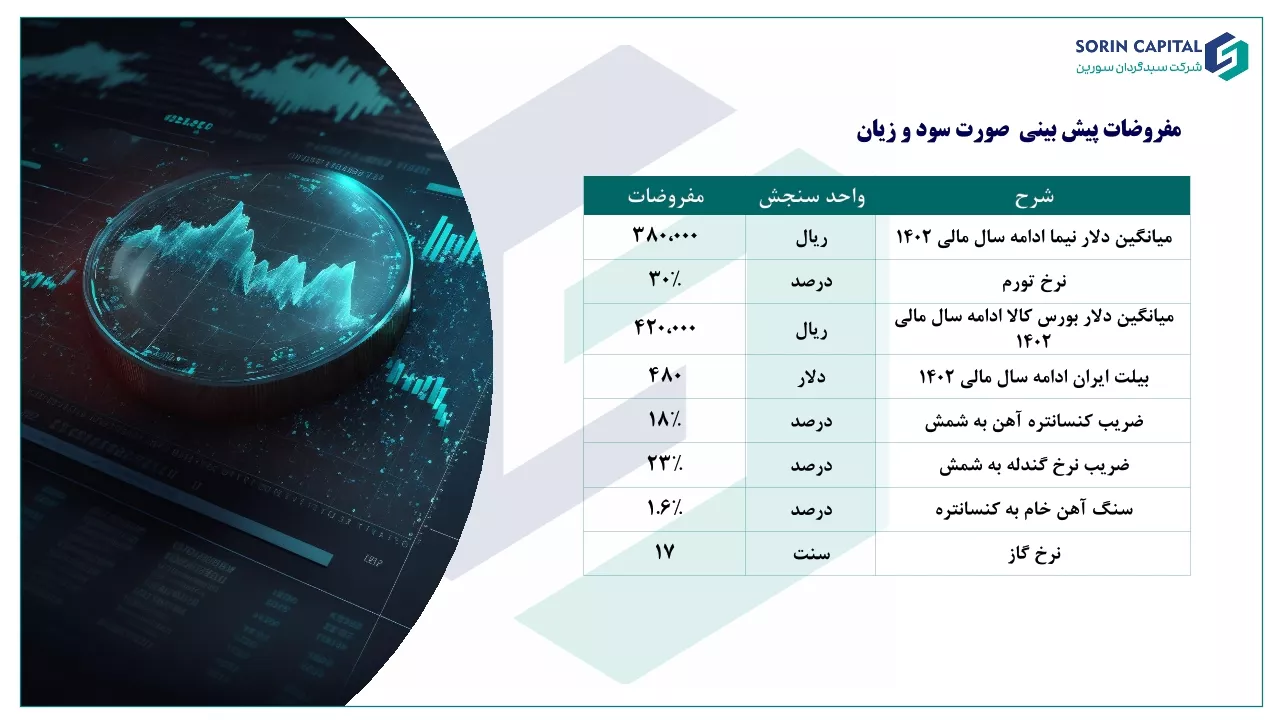 SORIN CAPITAL
شرکت سبدگردان سورین

مفروضات پیش بینی صورت سود و زیان

| شرح | واحد سنجش | مفروضات |
|---|---|---|
| میانگین دلار نیما ادامه سال مالی ۱۴۰۲ | ریال | ۳۸۰،۰۰۰ |
| نرخ تورم | درصد | ۳۰٪ |
| میانگین دلار بورس کالا ادامه سال مالی ۱۴۰۲ | ریال | ۴۲۰،۰۰۰ |
| بیلت ایران ادامه سال مالی ۱۴۰۲ | دلار | ۴۸۰ |
| ضریب کنسانتره آهن به شمش | درصد | ۱۸٪ |
| ضریب نرخ گندله به شمش | درصد | ۲۳٪ |
| سنگ آهن خام به کنسانتره | درصد | ۱.۶٪ |
| نرخ گاز | سنت | ۱۷ |